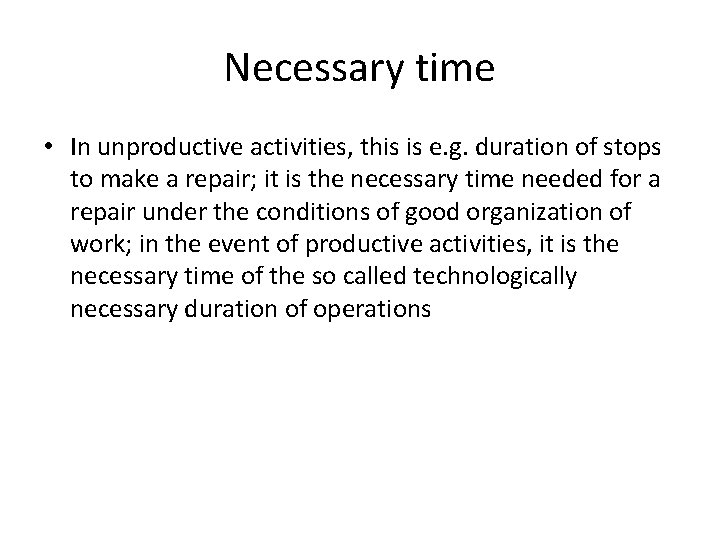 Necessary time

• In unproductive activities, this is e.g. duration of stops to make a repair; it is the necessary time needed for a repair under the conditions of good organization of work; in the event of productive activities, it is the necessary time of the so called technologically necessary duration of operations